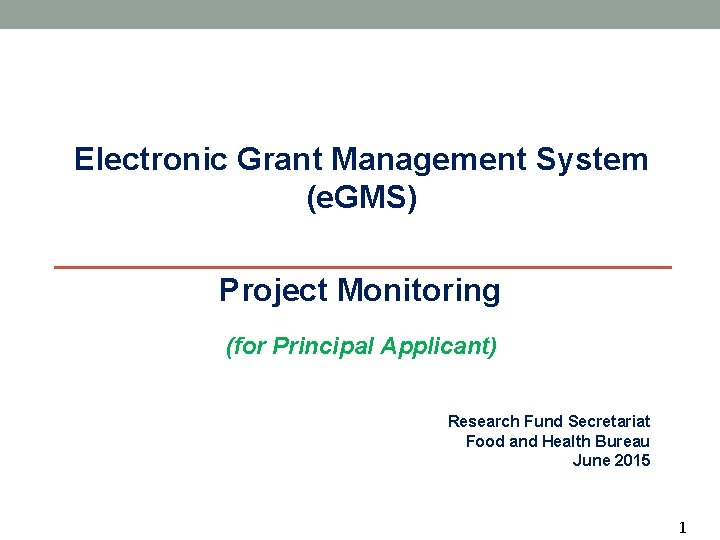 Electronic Grant Management System (eGMS)

Project Monitoring

(for Principal Applicant)

Research Fund Secretariat
Food and Health Bureau
June 2015

1